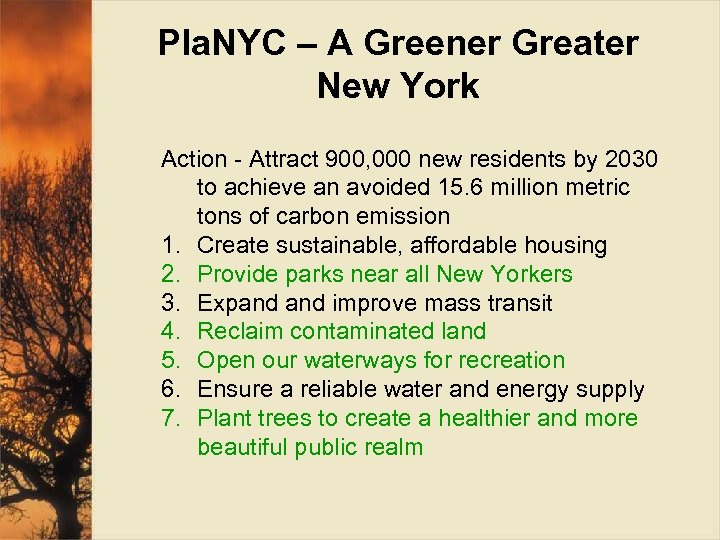 PlaNYC – A Greener Greater New York

Action - Attract 900,000 new residents by 2030 to achieve an avoided 15.6 million metric tons of carbon emission

1. Create sustainable, affordable housing
2. Provide parks near all New Yorkers
3. Expand and improve mass transit
4. Reclaim contaminated land
5. Open our waterways for recreation
6. Ensure a reliable water and energy supply
7. Plant trees to create a healthier and more beautiful public realm